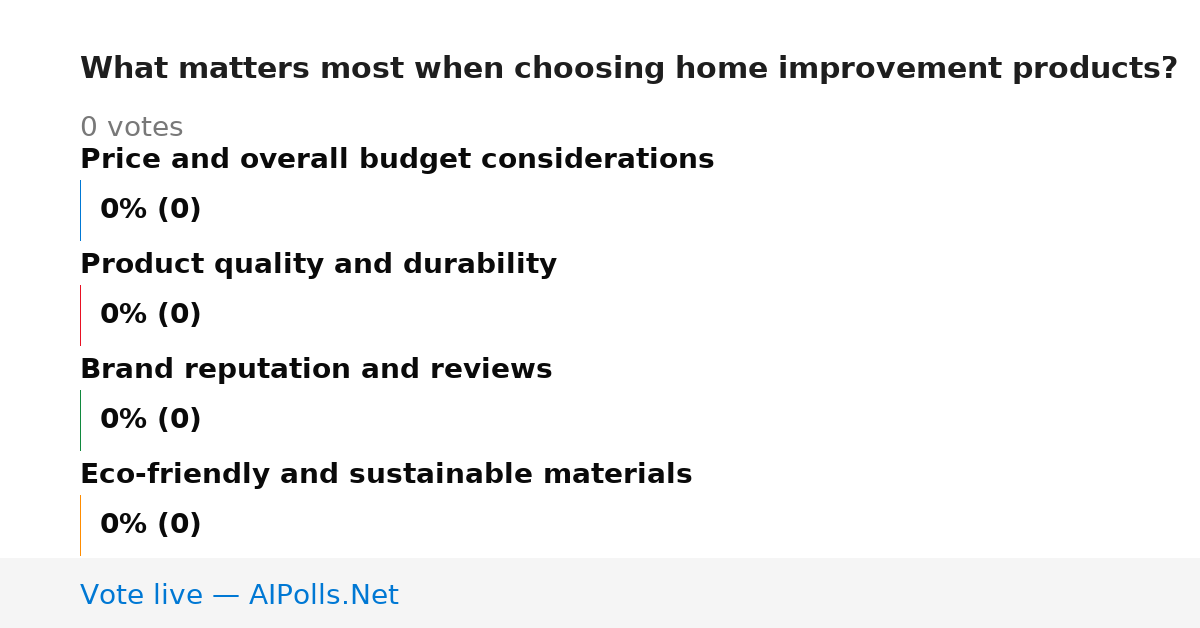 What matters most when choosing home improvement products?

0 votes

Price and overall budget considerations

0% (0)

Product quality and durability

0% (0)

Brand reputation and reviews

0% (0)

Eco-friendly and sustainable materials

0% (0)

Vote live — AIPolls.Net